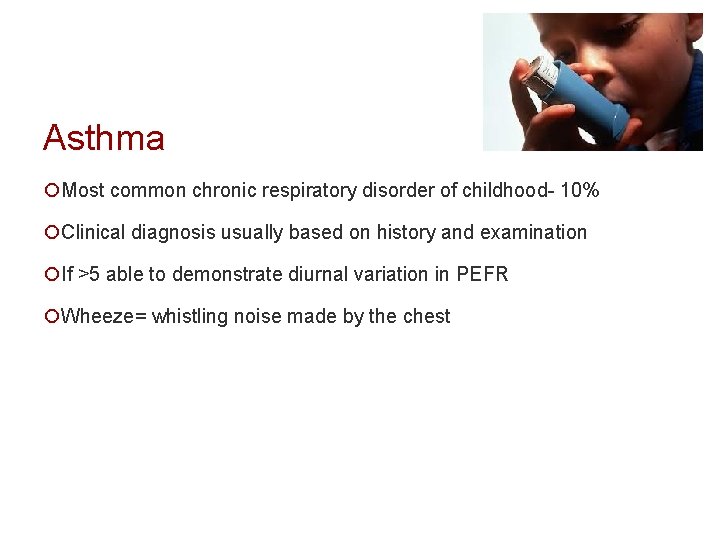 Asthma

Most common chronic respiratory disorder of childhood- 10%

Clinical diagnosis usually based on history and examination

If >5 able to demonstrate diurnal variation in PEFR

Wheeze= whistling noise made by the chest